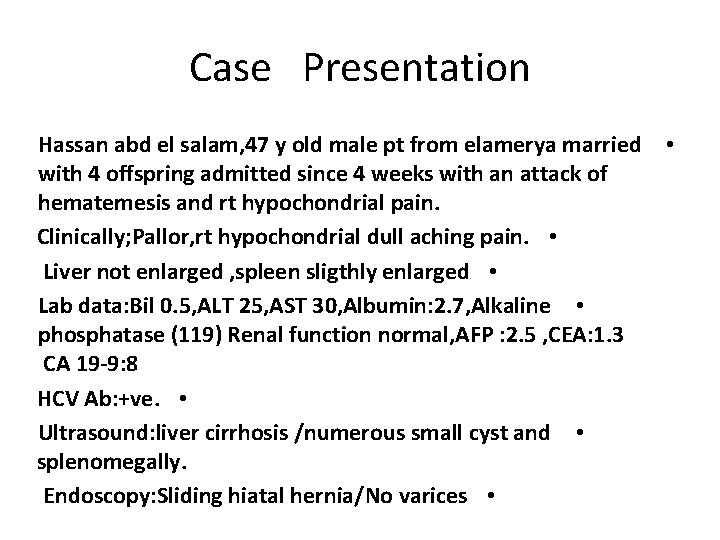 Case Presentation

• Hassan abd el salam,47 y old male pt from elamerya married with 4 offspring admitted since 4 weeks with an attack of hematemesis and rt hypochondrial pain.

• Clinically;Pallor,rt hypochondrial dull aching pain.

• Liver not enlarged ,spleen sligthly enlarged

• Lab data:Bil 0.5,ALT 25,AST 30,Albumin:2.7,Alkaline phosphatase (119) Renal function normal,AFP :2.5 ,CEA:1.3 CA 19-9:8

• HCV Ab:+ve.

• Ultrasound:liver cirrhosis /numerous small cyst and splenomegally.

• Endoscopy:Sliding hiatal hernia/No varices